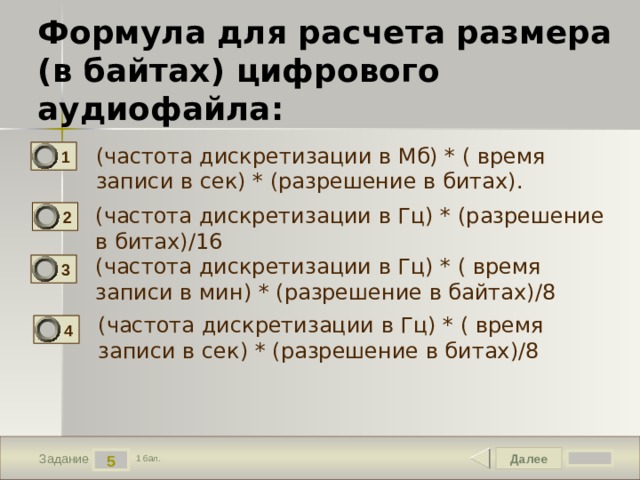 Формула для расчета размера (в байтах) цифрового аудиофайла:

1 (частота дискретизации в Мб) * ( время записи в сек) * (разрешение в битах).

2 (частота дискретизации в Гц) * (разрешение в битах)/16

3 (частота дискретизации в Гц) * ( время записи в мин) * (разрешение в байтах)/8

4 (частота дискретизации в Гц) * ( время записи в сек) * (разрешение в битах)/8

Задание 5 1 бал.

Далее